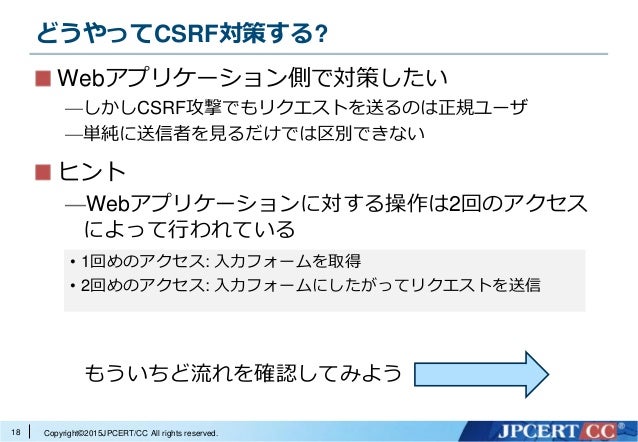 どうやってCSRF対策する?

■ Webアプリケーション側で対策したい

—しかしCSRF攻撃でもリクエストを送るのは正規ユーザ

—単純に送信者を見るだけでは区別できない

■ ヒント

—Webアプリケーションに対する操作は2回のアクセスによって行われている

• 1回めのアクセス: 入力フォームを取得

• 2回めのアクセス: 入力フォームにしたがってリクエストを送信

もういちど流れを確認してみよう

18 Copyright©2015JPCERT/CC All rights reserved.

JPCERT CC®